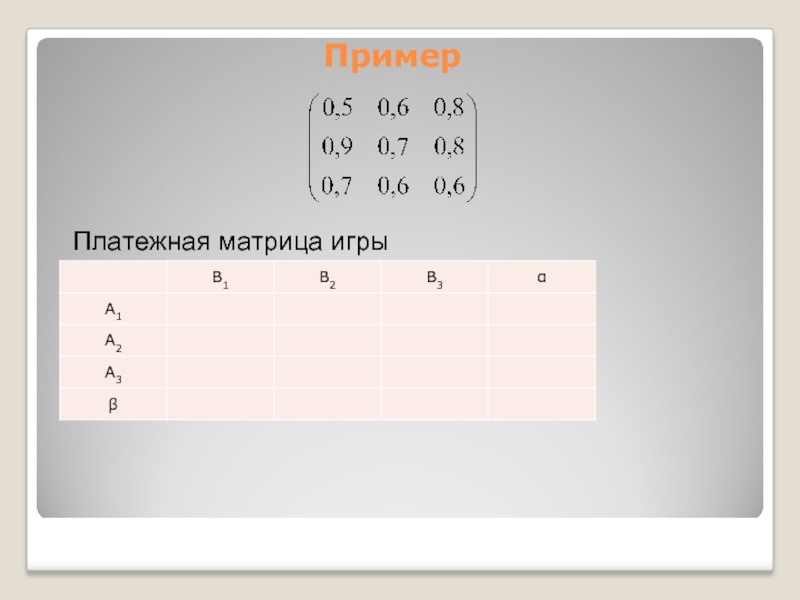 Пример

$\begin{pmatrix} 0,5 & 0,6 & 0,8 \\ 0,9 & 0,7 & 0,8 \\ 0,7 & 0,6 & 0,6 \end{pmatrix}$

Платежная матрица игры

| | $B_1$ | $B_2$ | $B_3$ | α |
|---|---|---|---|---|
| $A_1$ | | | | |
| $A_2$ | | | | |
| $A_3$ | | | | |
| β | | | | |